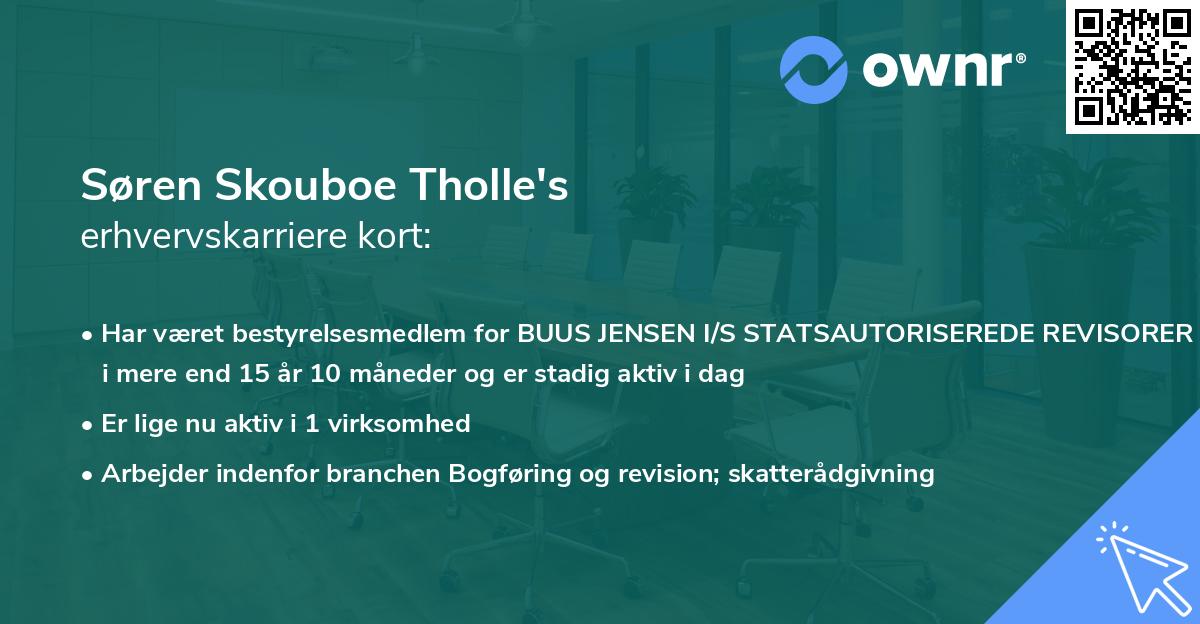 ownr®

Søren Skouboe Tholle's
erhvervskarriere kort:

• Har været bestyrelsesmedlem for BUUS JENSEN I/S STATSAUTORISEREDE REVISORER i mere end 15 år 10 måneder og er stadig aktiv i dag

• Er lige nu aktiv i 1 virksomhed

• Arbejder indenfor branchen Bogføring og revision; skatterådgivning